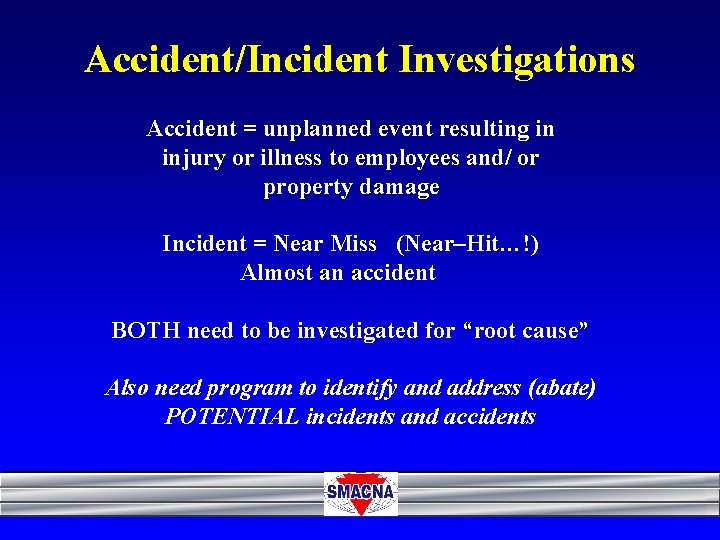 Accident/Incident Investigations

Accident = unplanned event resulting in injury or illness to employees and/ or property damage

Incident = Near Miss (Near–Hit…!)
Almost an accident

BOTH need to be investigated for “root cause”

Also need program to identify and address (abate) POTENTIAL incidents and accidents

SMACNA